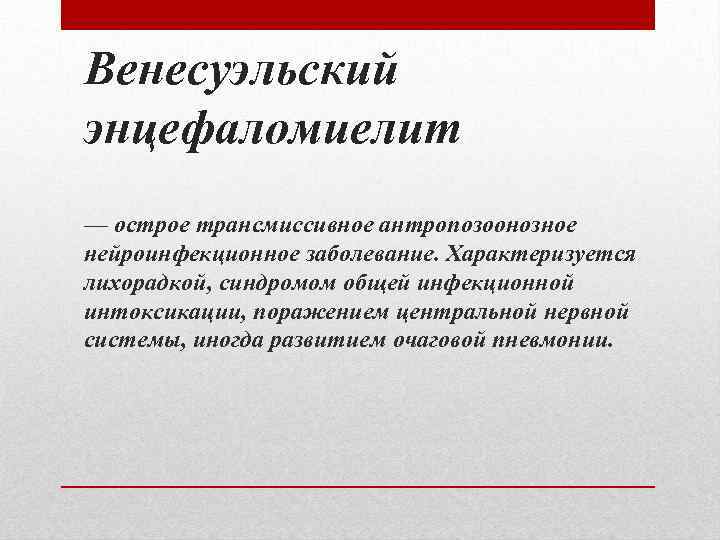 Венесуэльский энцефаломиелит

— острое трансмиссивное антропозоонозное нейроинфекционное заболевание. Характеризуется лихорадкой, синдромом общей инфекционной интоксикации, поражением центральной нервной системы, иногда развитием очаговой пневмонии.